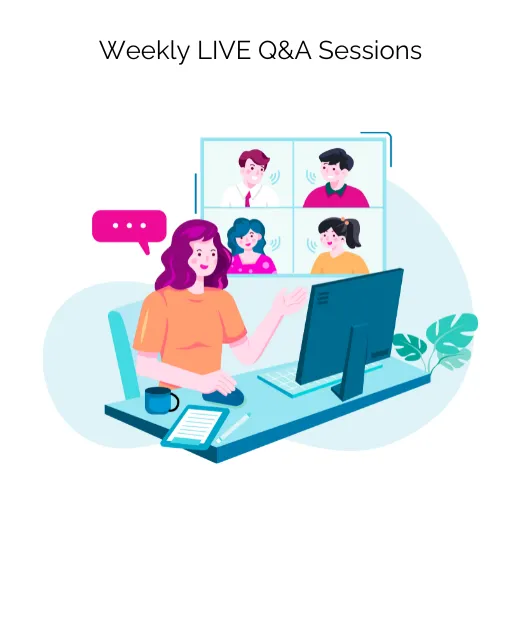 Weekly LIVE Q&A Sessions